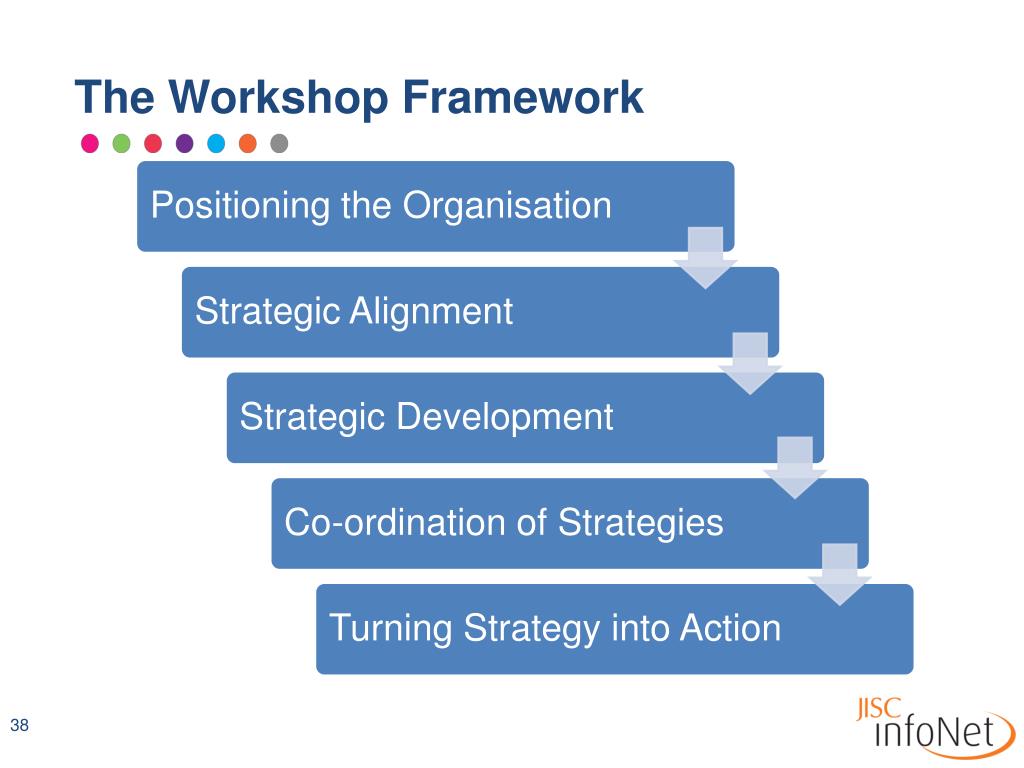 The Workshop Framework

Positioning the Organisation

Strategic Alignment

Strategic Development

Co-ordination of Strategies

Turning Strategy into Action

38

JISC infoNet